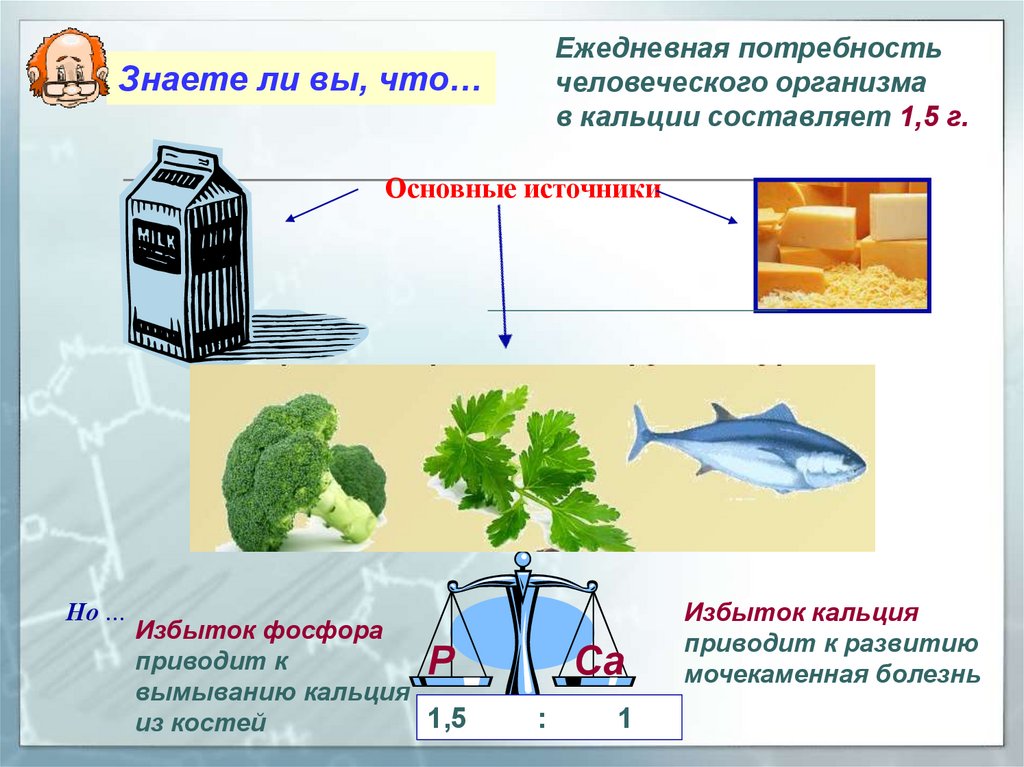 Знаете ли вы, что…

Ежедневная потребность человеческого организма в кальции составляет 1,5 г.

Основные источники

MILK

Но …

Избыток фосфора приводит к вымыванию кальция из костей

P

Ca

1,5 : 1

Избыток кальция приводит к развитию мочекаменная болезнь